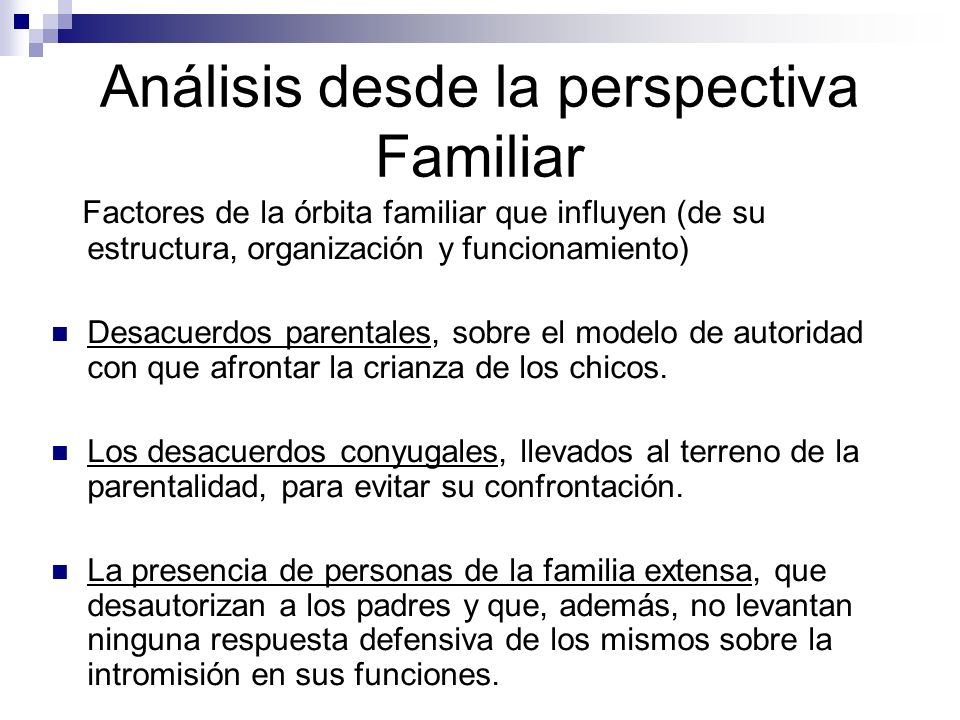 Análisis desde la perspectiva Familiar

Factores de la órbita familiar que influyen (de su estructura, organización y funcionamiento)

Desacuerdos parentales, sobre el modelo de autoridad con que afrontar la crianza de los chicos.

Los desacuerdos conyugales, llevados al terreno de la parentalidad, para evitar su confrontación.

La presencia de personas de la familia extensa, que desautorizan a los padres y que, además, no levantan ninguna respuesta defensiva de los mismos sobre la intromisión en sus funciones.